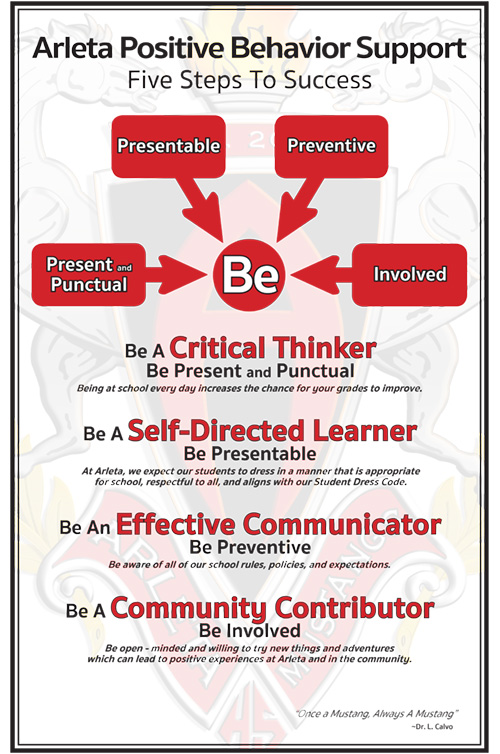 Arleta Positive Behavior Support
Five Steps To Success

Presentable

Preventive

Present and Punctual

Be

Involved

Be A Critical Thinker
Be Present and Punctual
Being at school every day increases the chance for your grades to improve.

Be A Self-Directed Learner
Be Presentable
At Arleta, we expect our students to dress in a manner that is appropriate for school, respectful to all, and aligns with our Student Dress Code.

Be An Effective Communicator
Be Preventive
Be aware of all of our school rules, policies, and expectations.

Be A Community Contributor
Be Involved
Be open - minded and willing to try new things and adventures which can lead to positive experiences at Arleta and in the community.

"Once a Mustang, Always A Mustang"
~Dr. L. Calvo